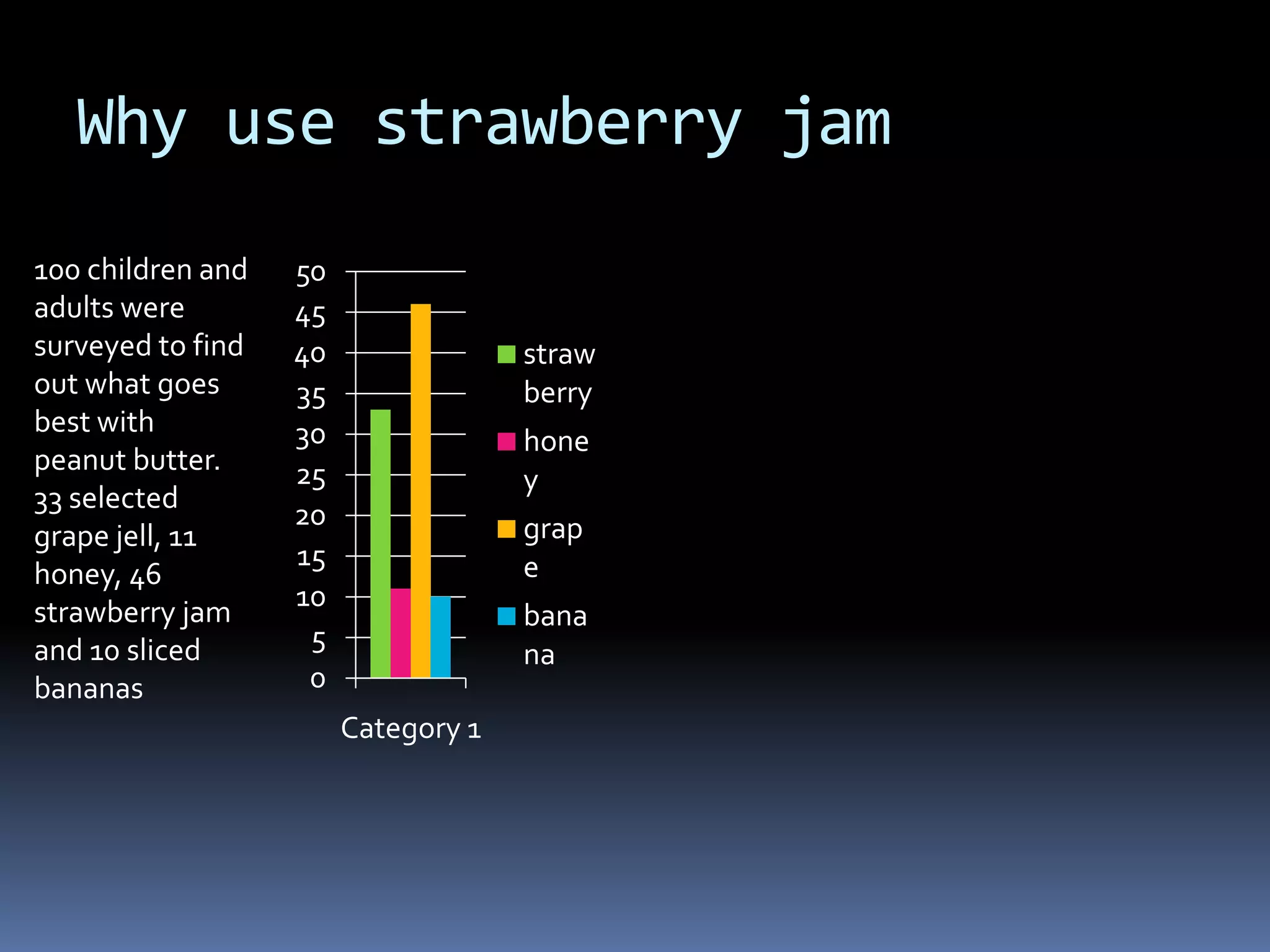 Why use strawberry jam

100 children and adults were surveyed to find out what goes best with peanut butter. 33 selected grape jell, 11 honey, 46 strawberry jam and 10 sliced bananas

50
45
40
35
30
25
20
15
10
5
0

Category 1

strawberry
honey
grape
banana